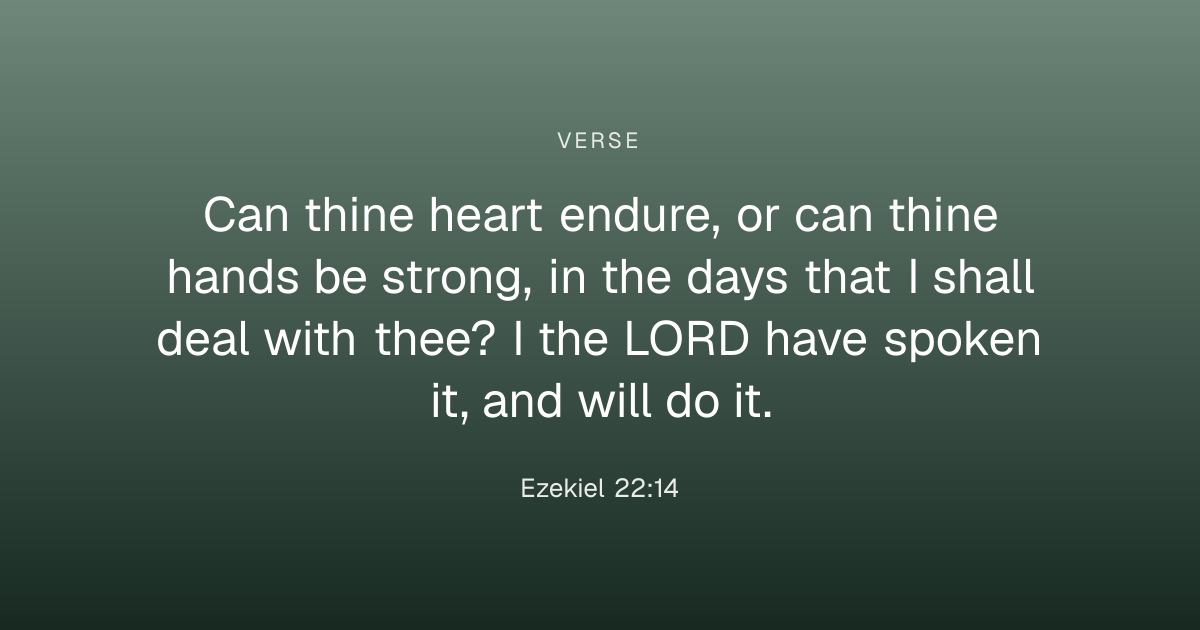 VERSE

Can thine heart endure, or can thine hands be strong, in the days that I shall deal with thee? I the LORD have spoken it, and will do it.

Ezekiel 22:14